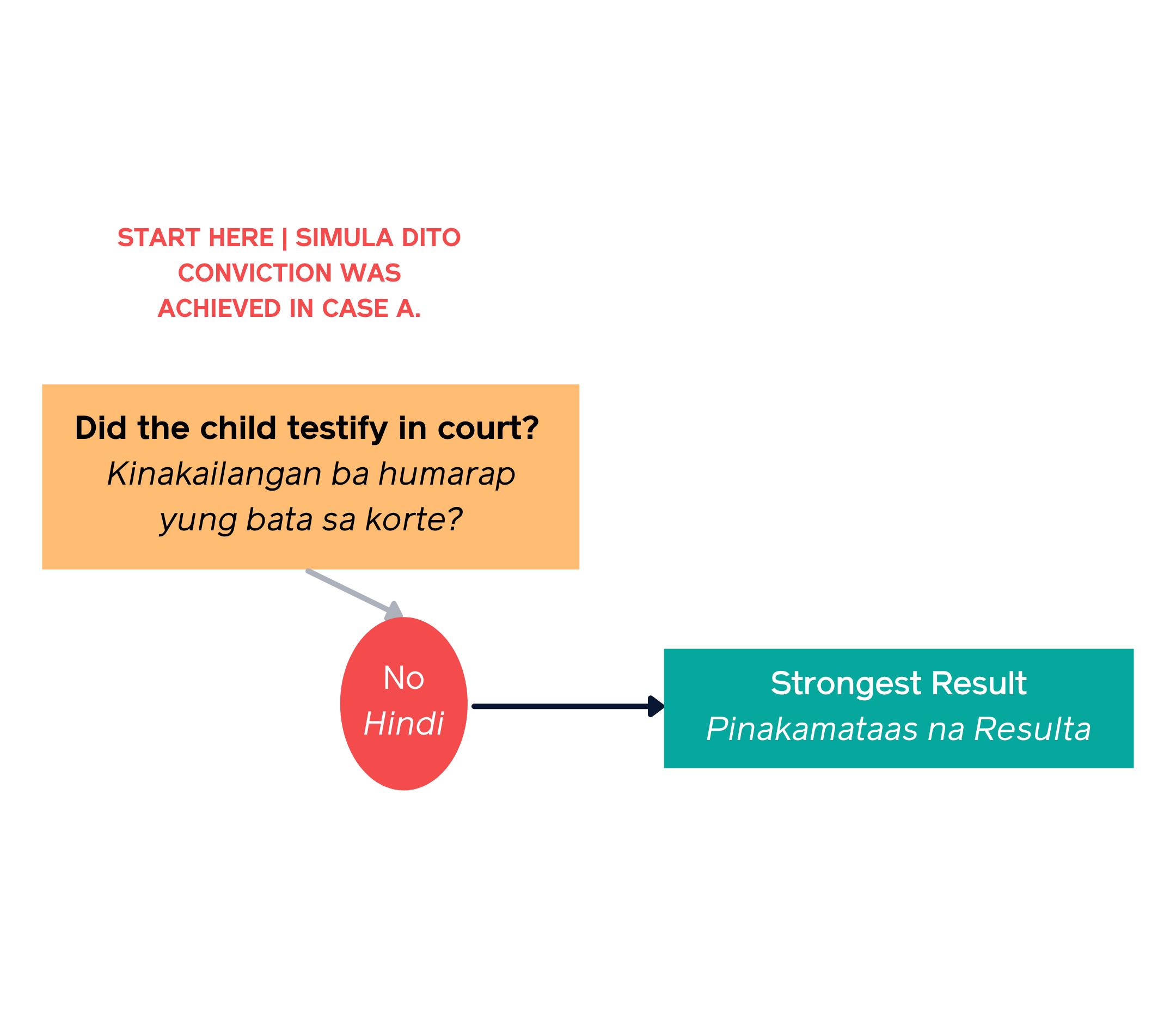 START HERE | SIMULA DITO
CONVICTION WAS
ACHIEVED IN CASE A.

Did the child testify in court?
Kinakailangan ba humarap yung bata sa korte?

No
Hindi

Strongest Result
Pinakamataas na Resulta